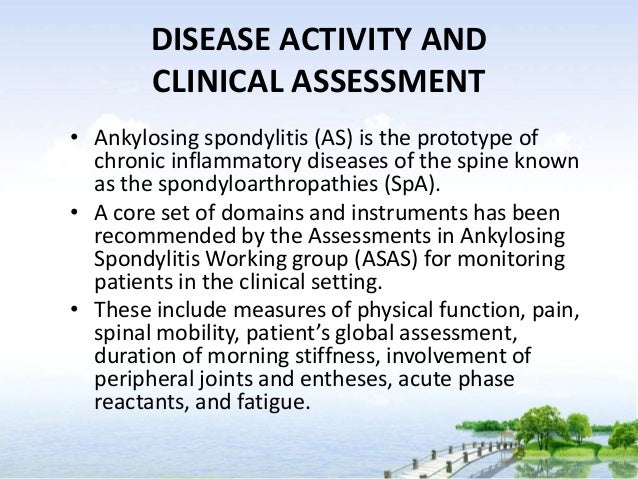 DISEASE ACTIVITY AND CLINICAL ASSESSMENT

• Ankylosing spondylitis (AS) is the prototype of chronic inflammatory diseases of the spine known as the spondyloarthropathies (SpA).

• A core set of domains and instruments has been recommended by the Assessments in Ankylosing Spondylitis Working group (ASAS) for monitoring patients in the clinical setting.

• These include measures of physical function, pain, spinal mobility, patient's global assessment, duration of morning stiffness, involvement of peripheral joints and entheses, acute phase reactants, and fatigue.